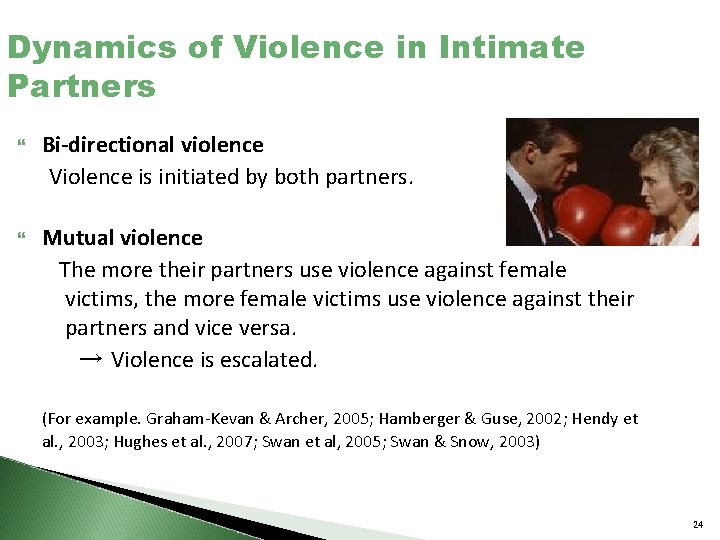 Dynamics of Violence in Intimate Partners

Bi-directional violence
Violence is initiated by both partners.

Mutual violence
The more their partners use violence against female victims, the more female victims use violence against their partners and vice versa.
→ Violence is escalated.

(For example. Graham-Kevan & Archer, 2005; Hamberger & Guse, 2002; Hendy et al., 2003; Hughes et al., 2007; Swan et al, 2005; Swan & Snow, 2003)

24